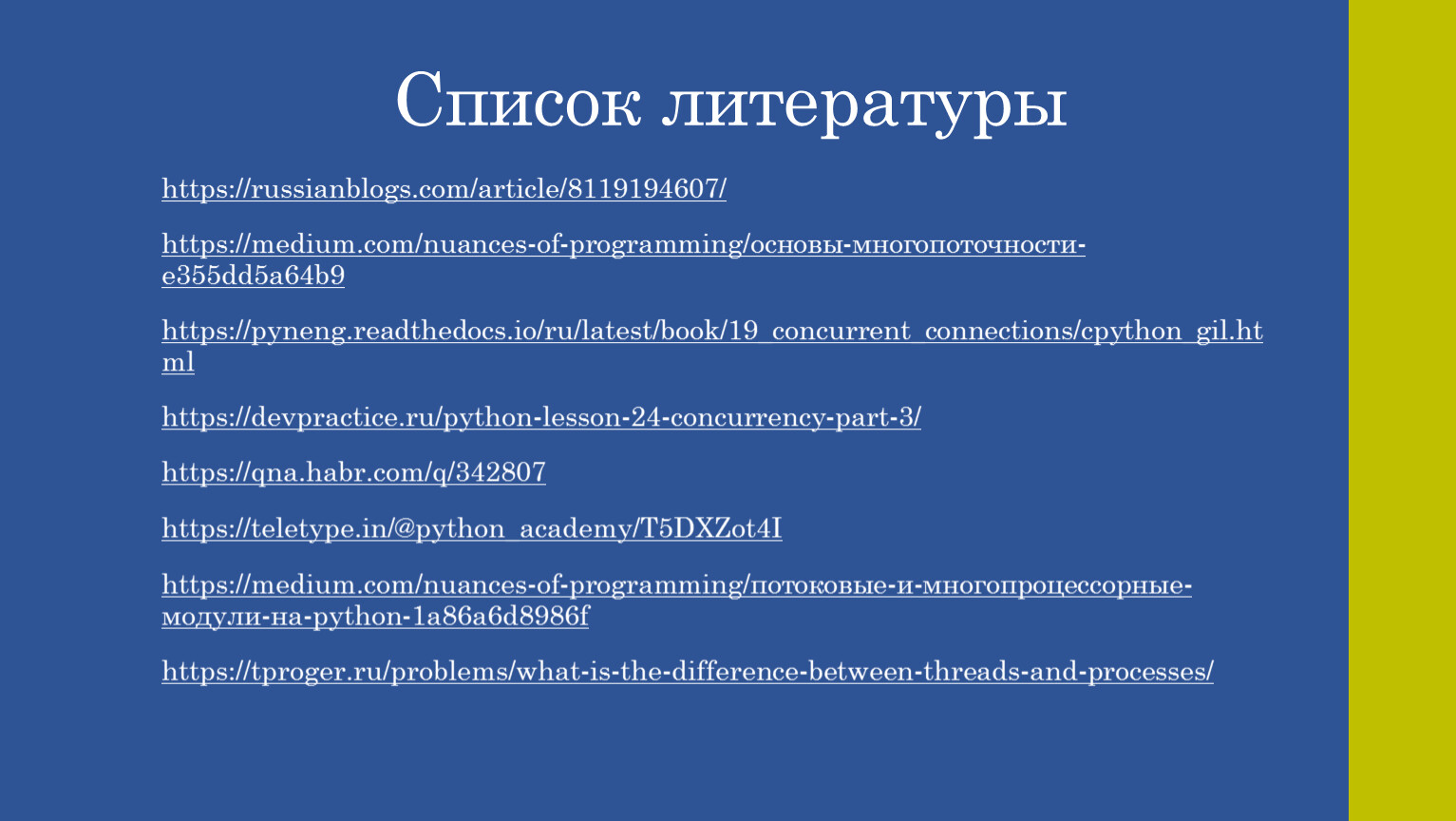 Список литературы

https://russianblogs.com/article/8119194607/

https://medium.com/nuances-of-programming/основы-многопоточности-e355dd5a64b9

https://pyneng.readthedocs.io/ru/latest/book/19_concurrent_connections/cpython_gil.html

https://devpractice.ru/python-lesson-24-concurrency-part-3/

https://qna.habr.com/q/342807

https://teletype.in/@python_academy/T5DXZot4I

https://medium.com/nuances-of-programming/потоковые-и-многопроцессорные-модули-на-python-1a86a6d8986f

https://tproger.ru/problems/what-is-the-difference-between-threads-and-processes/